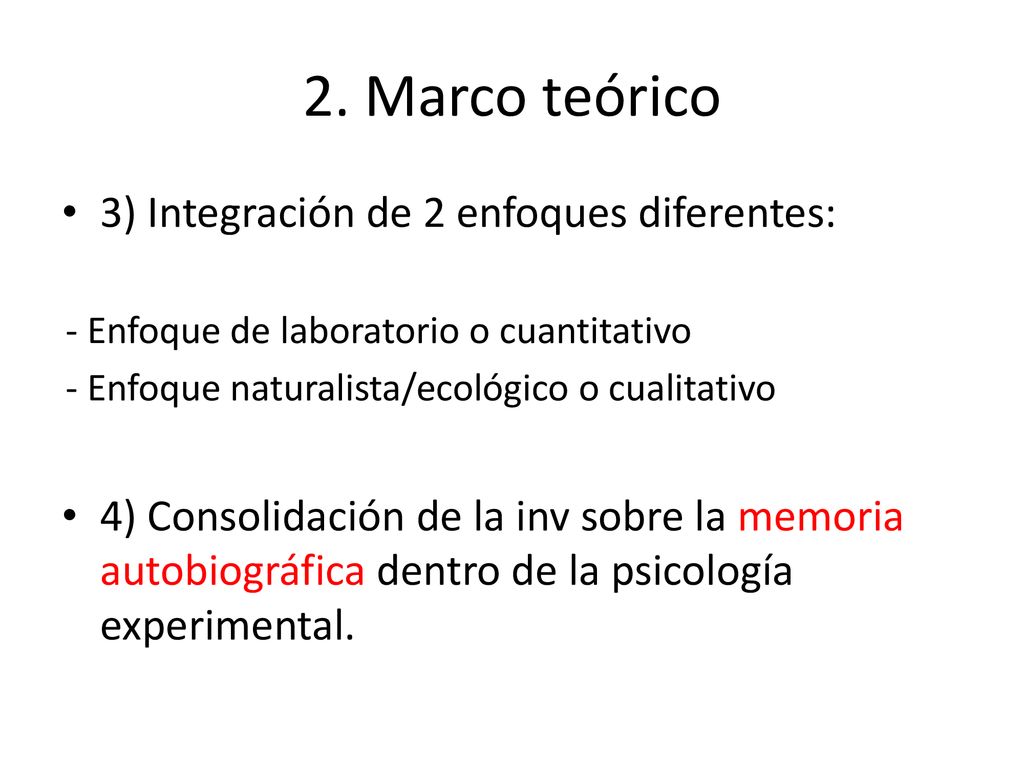 2. Marco teórico

• 3) Integración de 2 enfoques diferentes:

- Enfoque de laboratorio o cuantitativo
- Enfoque naturalista/ecológico o cualitativo

• 4) Consolidación de la inv sobre la memoria autobiográfica dentro de la psicología experimental.